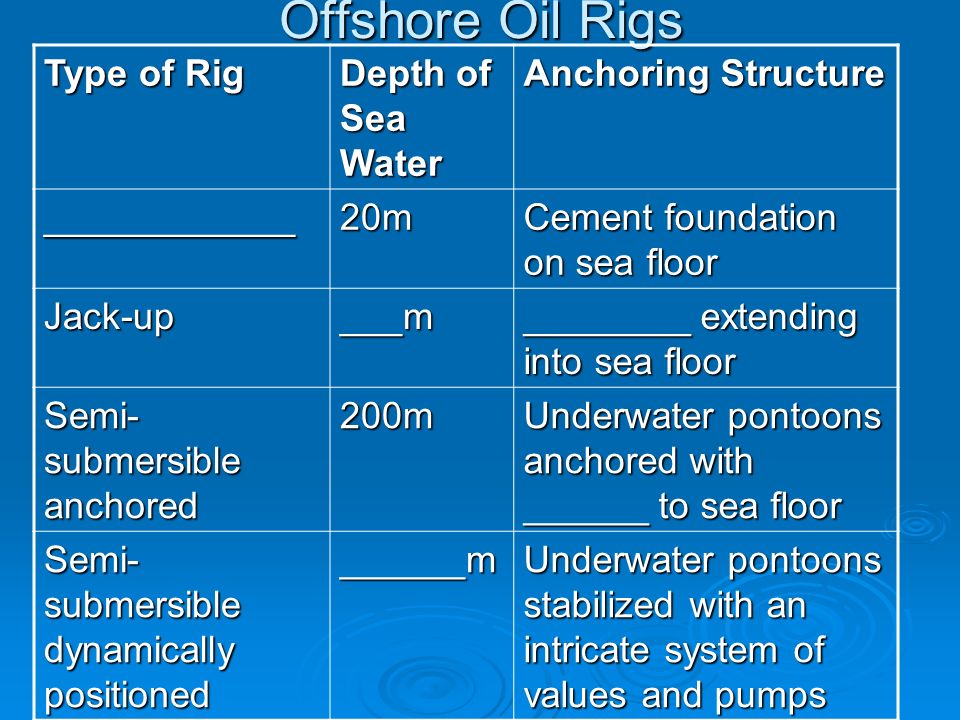 Offshore Oil Rigs

| Type of Rig | Depth of Sea Water | Anchoring Structure |
|---|---|---|
| ____________ | 20m | Cement foundation on sea floor |
| Jack-up | ___m | ________ extending into sea floor |
| Semi-submersible anchored | 200m | Underwater pontoons anchored with ______ to sea floor |
| Semi-submersible dynamically positioned | ______m | Underwater pontoons stabilized with an intricate system of values and pumps |